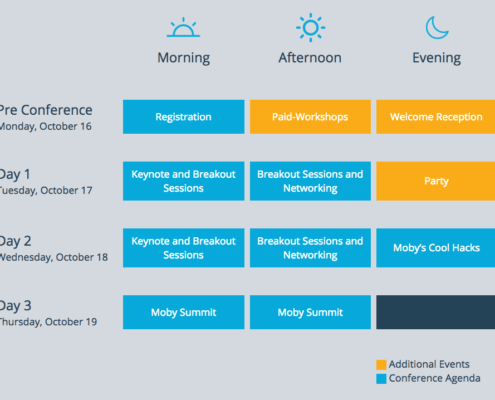 | | Morning | Afternoon | Evening |
|---|---|---|---|
| Pre Conference Monday, October 16 | Registration | Paid-Workshops | Welcome Reception |
| Day 1 Tuesday, October 17 | Keynote and Breakout Sessions | Breakout Sessions and Networking | Party |
| Day 2 Wednesday, October 18 | Keynote and Breakout Sessions | Breakout Sessions and Networking | Moby's Cool Hacks |
| Day 3 Thursday, October 19 | Moby Summit | Moby Summit | |

Additional Events
Conference Agenda